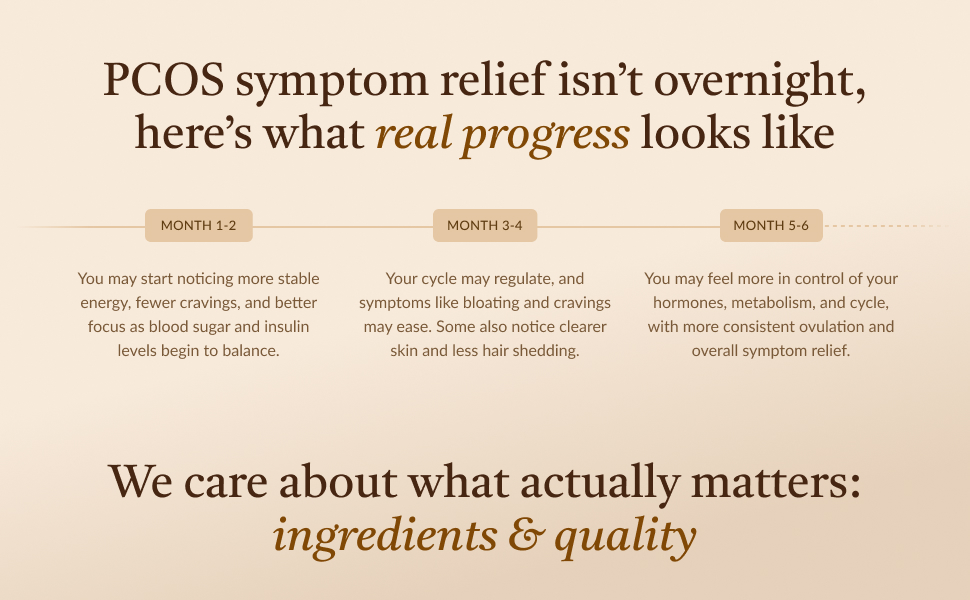 PCOS symptom relief isn’t overnight, here’s what real progress looks like

MONTH 1-2

You may start noticing more stable energy, fewer cravings, and better focus as blood sugar and insulin levels begin to balance.

MONTH 3-4

Your cycle may regulate, and symptoms like bloating and cravings may ease. Some also notice clearer skin and less hair shedding.

MONTH 5-6

You may feel more in control of your hormones, metabolism, and cycle, with more consistent ovulation and overall symptom relief.

We care about what actually matters: ingredients & quality